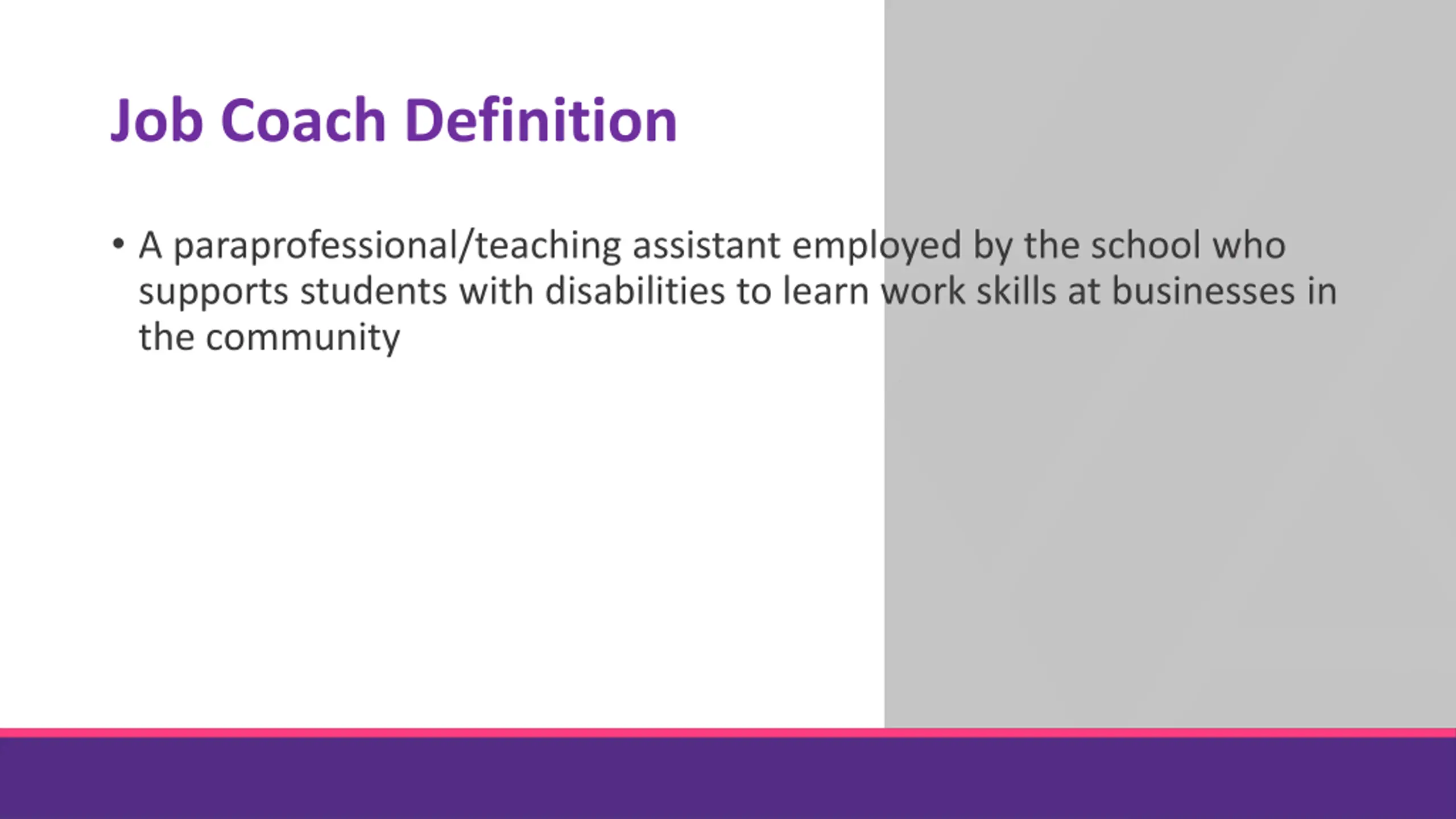 Job Coach Definition

• A paraprofessional/teaching assistant employed by the school who supports students with disabilities to learn work skills at businesses in the community